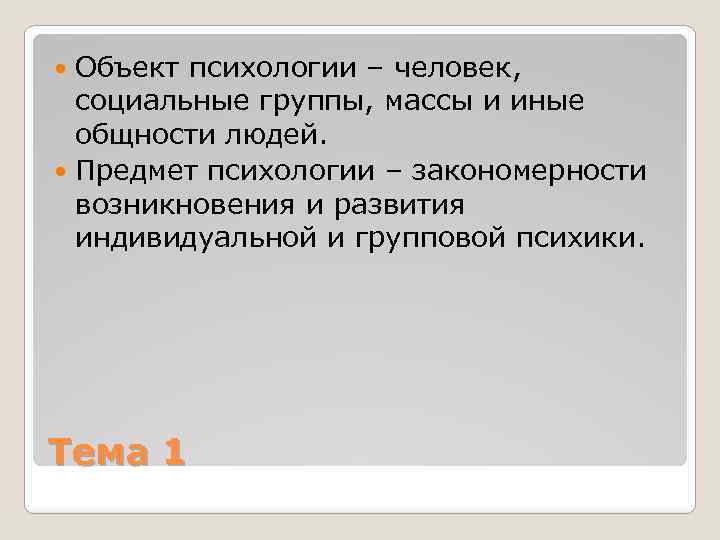 Объект психологии – человек, социальные группы, массы и иные общности людей.
Предмет психологии – закономерности возникновения и развития индивидуальной и групповой психики.

Тема 1